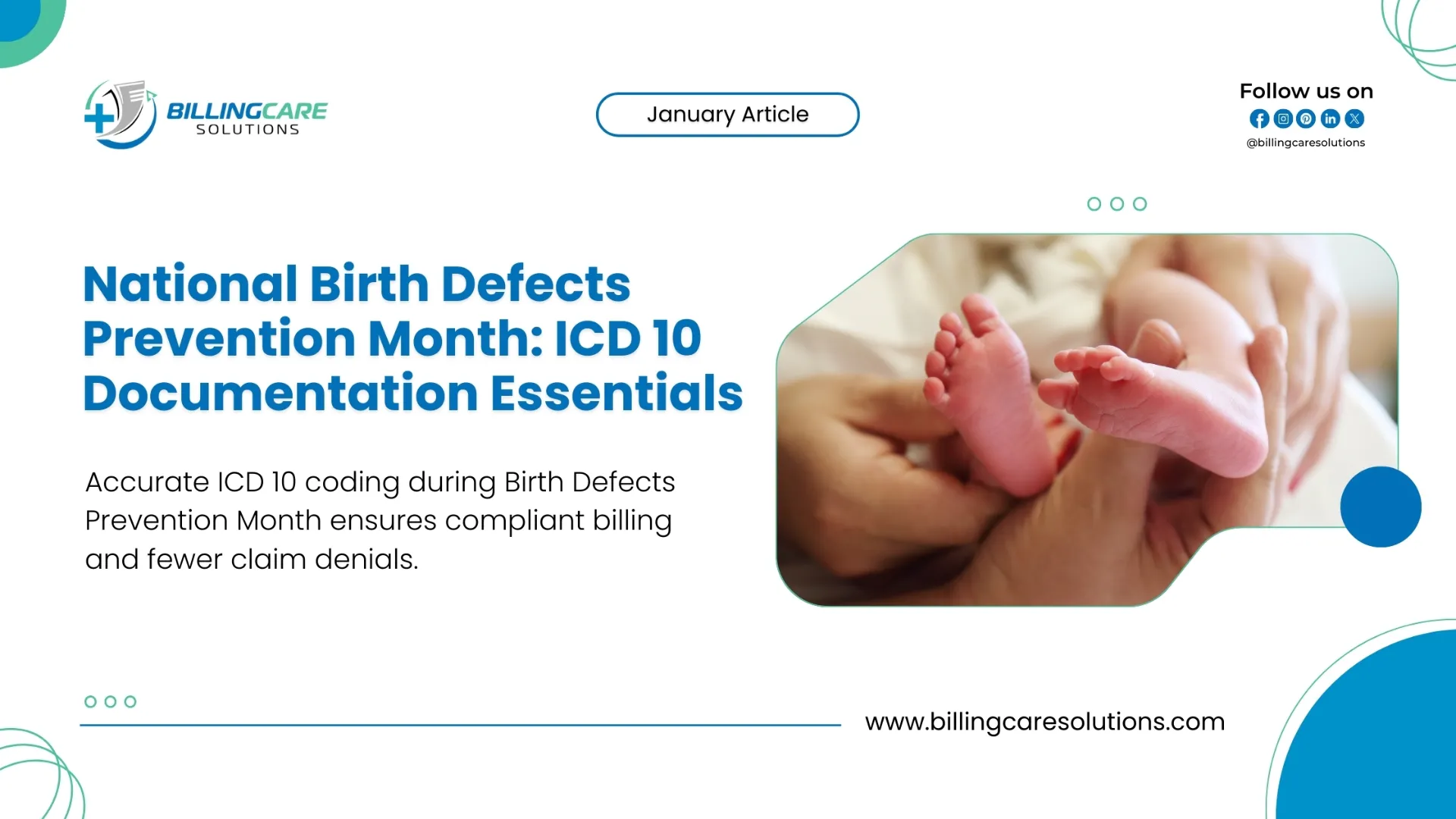 BILLINGCARE SOLUTIONS

January Article

Follow us on

@billingcaresolutions

National Birth Defects Prevention Month: ICD 10 Documentation Essentials

Accurate ICD 10 coding during Birth Defects Prevention Month ensures compliant billing and fewer claim denials.

www.billingcaresolutions.com